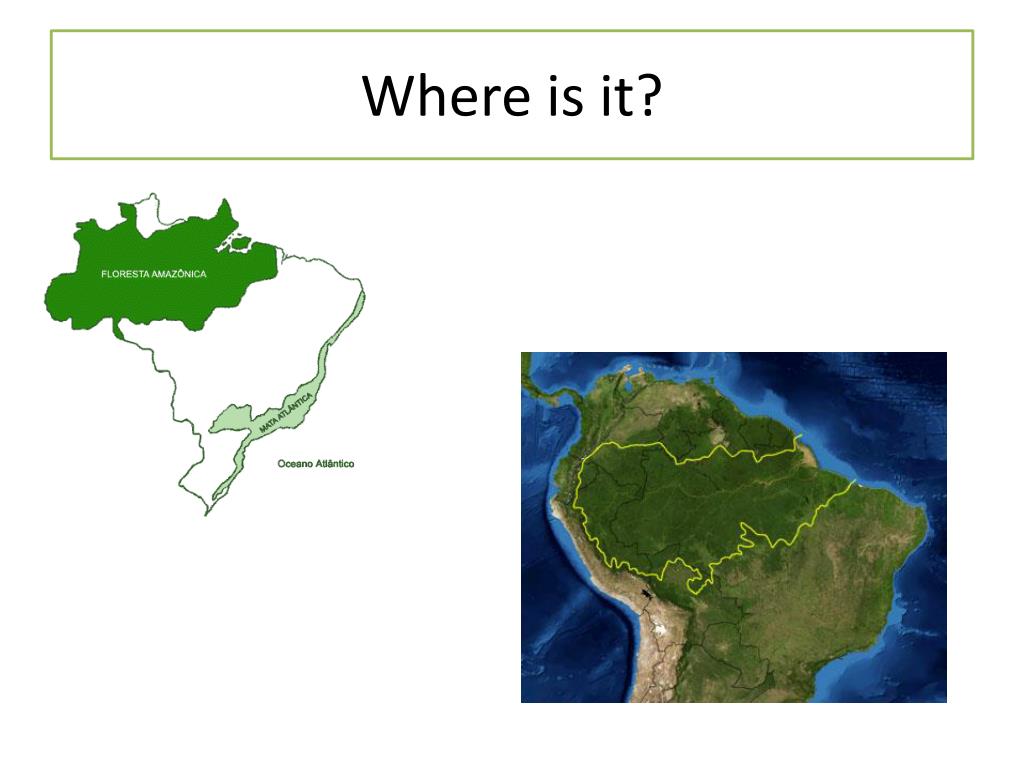 Where is it?

FLORESTA AMAZÔNICA

MATA ATLÂNTICA

Oceano Atlântico